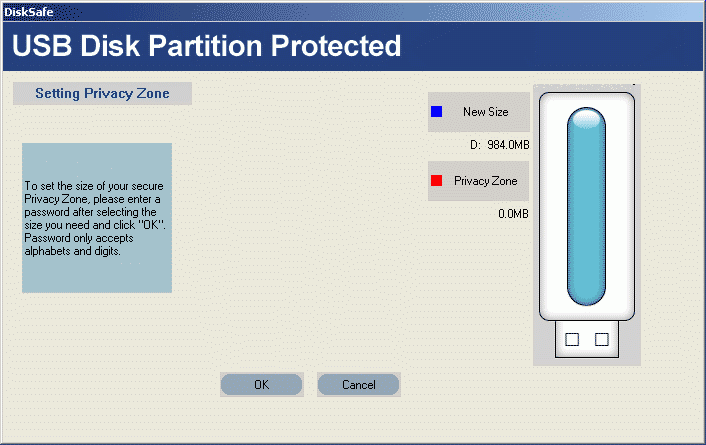 DiskSafe

USB Disk Partition Protected

Setting Privacy Zone

To set the size of your secure Privacy Zone, please enter a password after selecting the size you need and click "OK". Password only accepts alphabets and digits.

New Size

D: 984.0MB

Privacy Zone

0.0MB

OK

Cancel